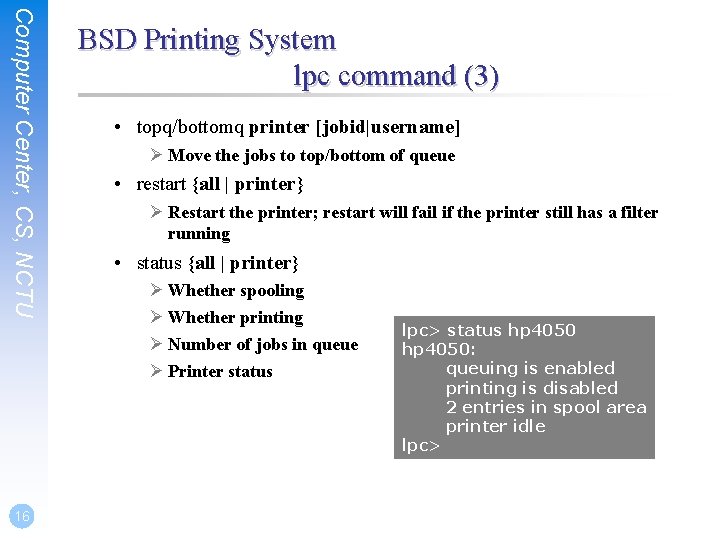 Computer Center, CS, NCTU

BSD Printing System
lpc command (3)

• topq/bottomq printer [jobid|username]
  ➢ Move the jobs to top/bottom of queue
• restart {all | printer}
  ➢ Restart the printer; restart will fail if the printer still has a filter running
• status {all | printer}
  ➢ Whether spooling
  ➢ Whether printing
  ➢ Number of jobs in queue
  ➢ Printer status

lpc> status hp4050
hp4050:
queuing is enabled
printing is disabled
2 entries in spool area
printer idle
lpc>

16